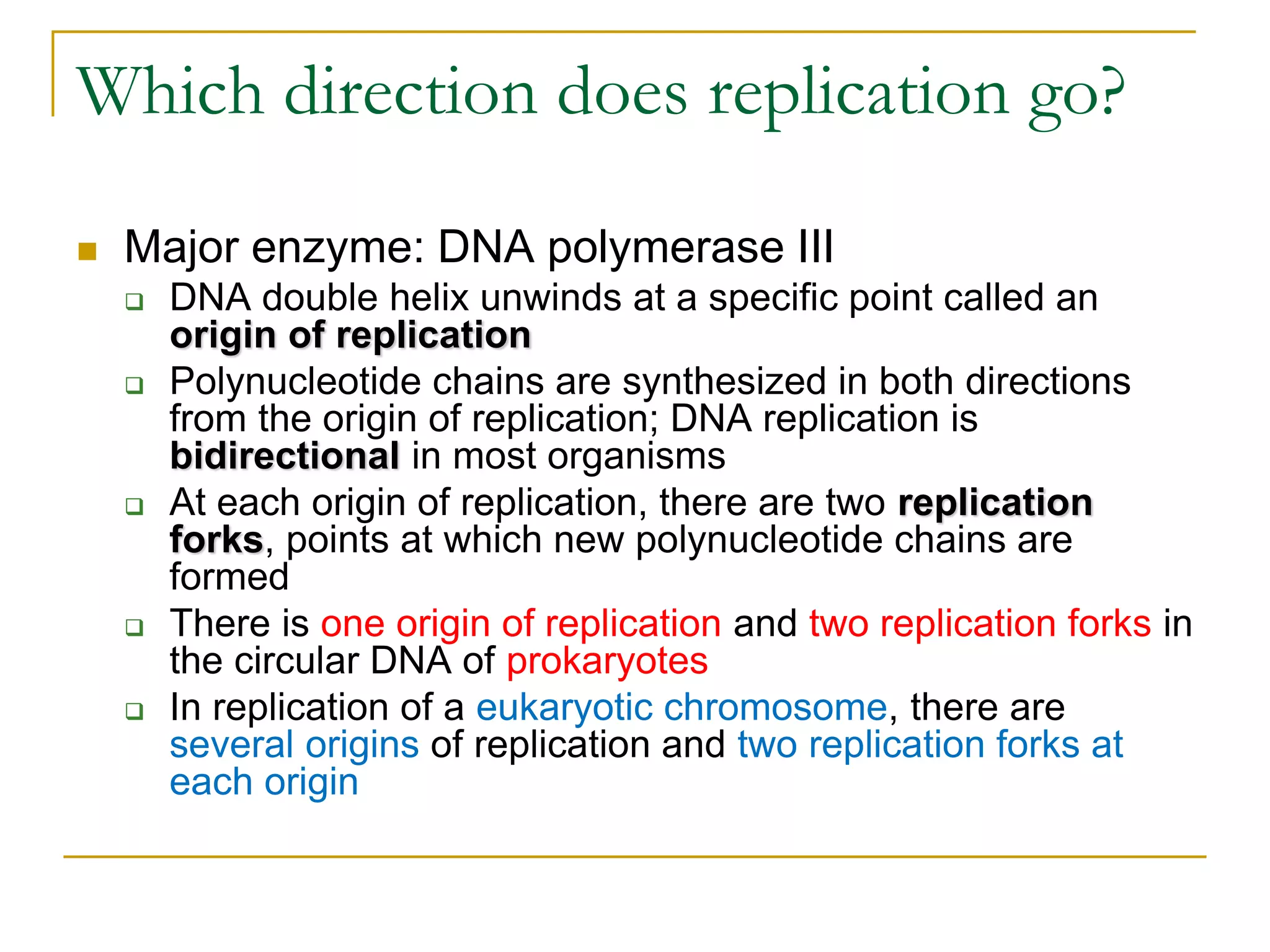 Which direction does replication go?

Major enzyme: DNA polymerase III

DNA double helix unwinds at a specific point called an origin of replication

Polynucleotide chains are synthesized in both directions from the origin of replication; DNA replication is bidirectional in most organisms

At each origin of replication, there are two replication forks, points at which new polynucleotide chains are formed

There is one origin of replication and two replication forks in the circular DNA of prokaryotes

In replication of a eukaryotic chromosome, there are several origins of replication and two replication forks at each origin